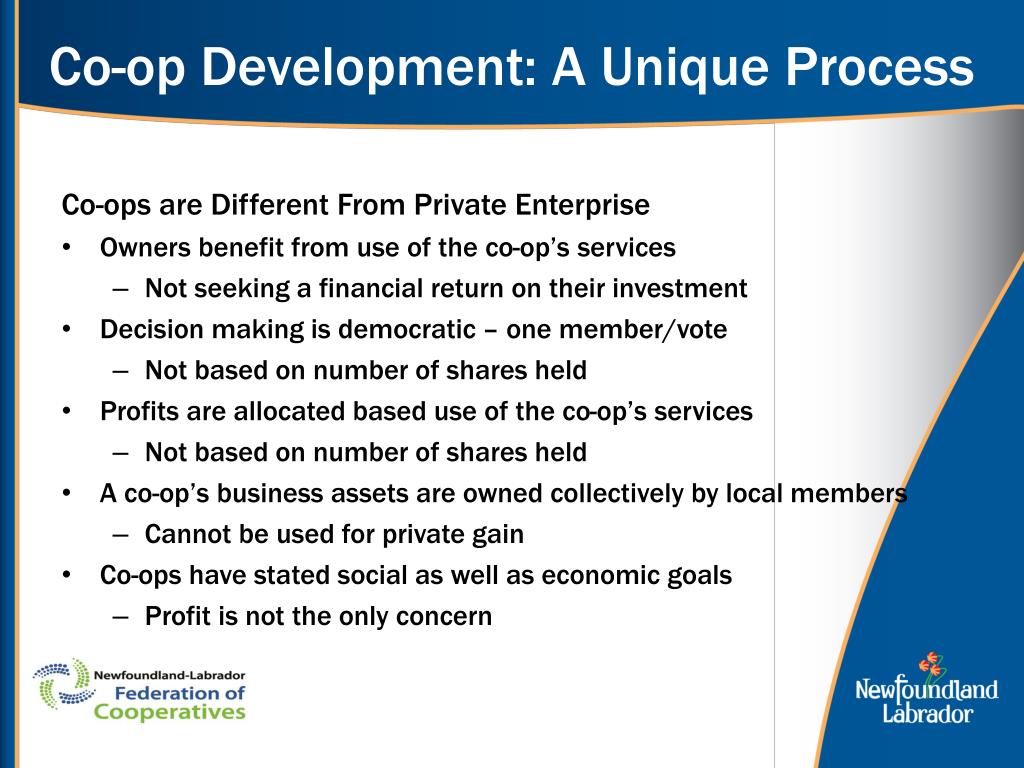 Co-op Development: A Unique Process

Co-ops are Different From Private Enterprise
• Owners benefit from use of the co-op's services
– Not seeking a financial return on their investment
• Decision making is democratic – one member/vote
– Not based on number of shares held
• Profits are allocated based use of the co-op's services
– Not based on number of shares held
• A co-op's business assets are owned collectively by local members
– Cannot be used for private gain
• Co-ops have stated social as well as economic goals
– Profit is not the only concern

Newfoundland-Labrador Federation of Cooperatives

Newfoundland Labrador